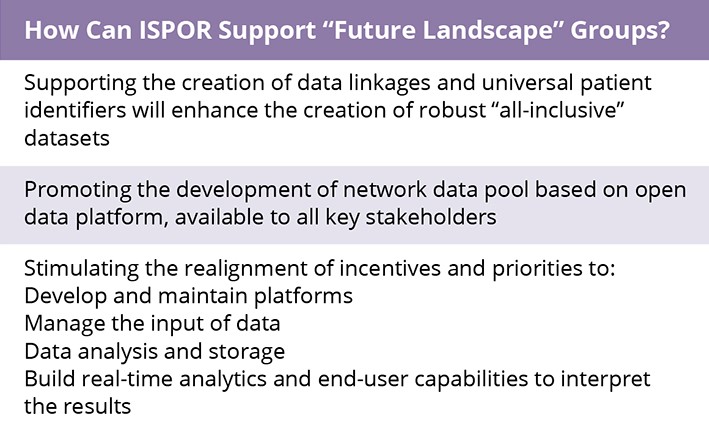 How Can ISPOR Support “Future Landscape” Groups?

Supporting the creation of data linkages and universal patient identifiers will enhance the creation of robust “all-inclusive” datasets

Promoting the development of network data pool based on open data platform, available to all key stakeholders

Stimulating the realignment of incentives and priorities to:
Develop and maintain platforms
Manage the input of data
Data analysis and storage
Build real-time analytics and end-user capabilities to interpret the results